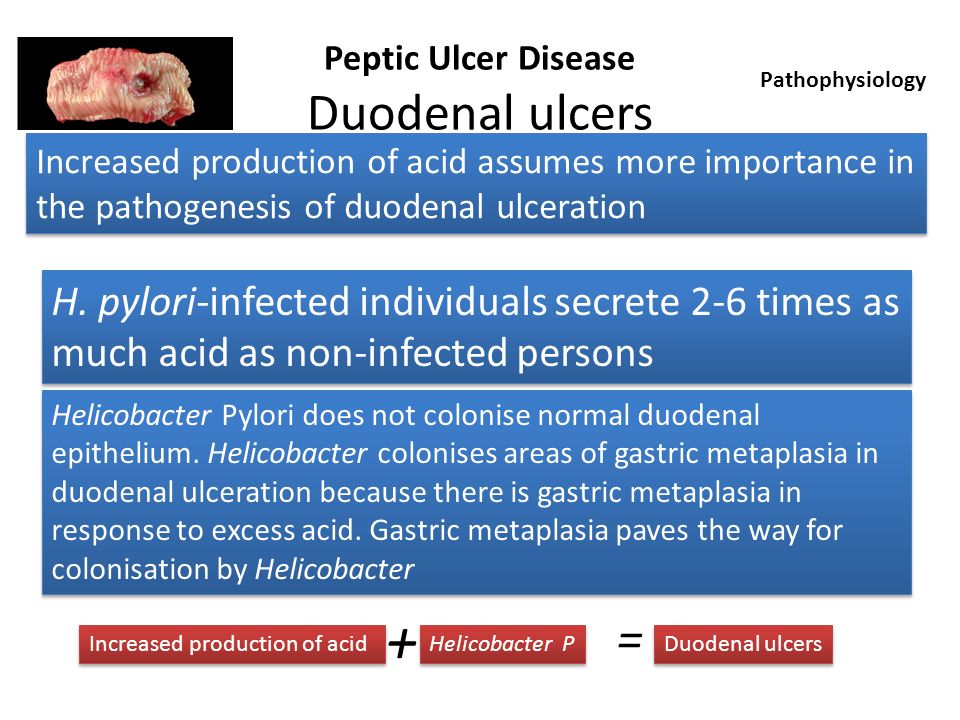 Peptic Ulcer Disease
Duodenal ulcers

Pathophysiology

Increased production of acid assumes more importance in the pathogenesis of duodenal ulceration

H. pylori-infected individuals secrete 2-6 times as much acid as non-infected persons

Helicobacter Pylori does not colonise normal duodenal epithelium. Helicobacter colonises areas of gastric metaplasia in duodenal ulceration because there is gastric metaplasia in response to excess acid. Gastric metaplasia paves the way for colonisation by Helicobacter

Increased production of acid + Helicobacter P = Duodenal ulcers